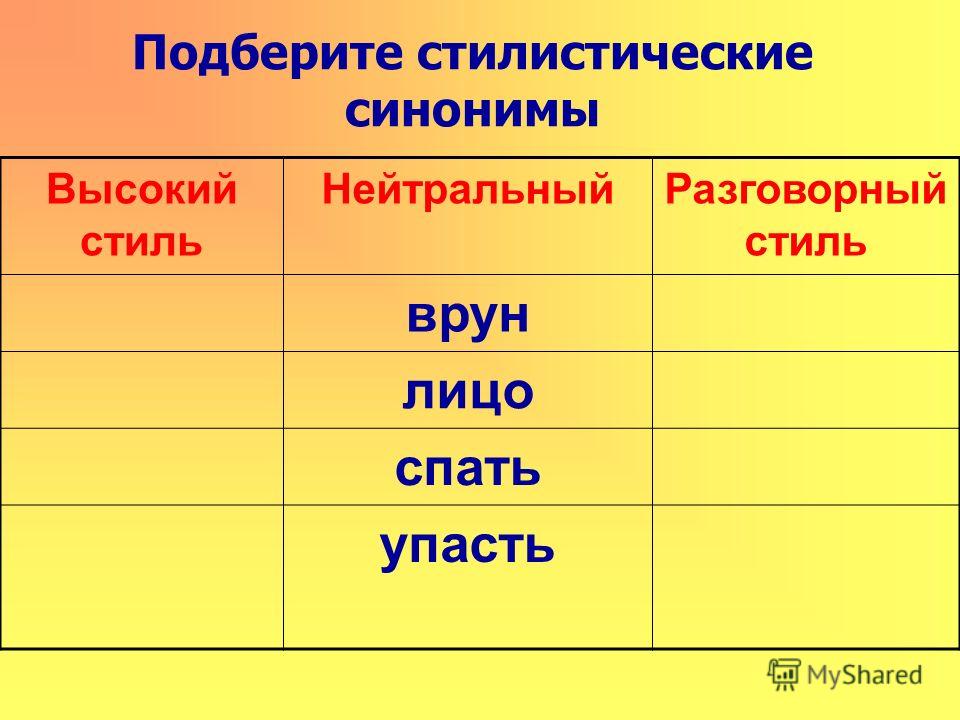 Подберите стилистические синонимы

| Высокий стиль | Нейтральный | Разговорный стиль |
|---|---|---|
| | врун | |
| | лицо | |
| | спать | |
| | упасть | |

MyShared